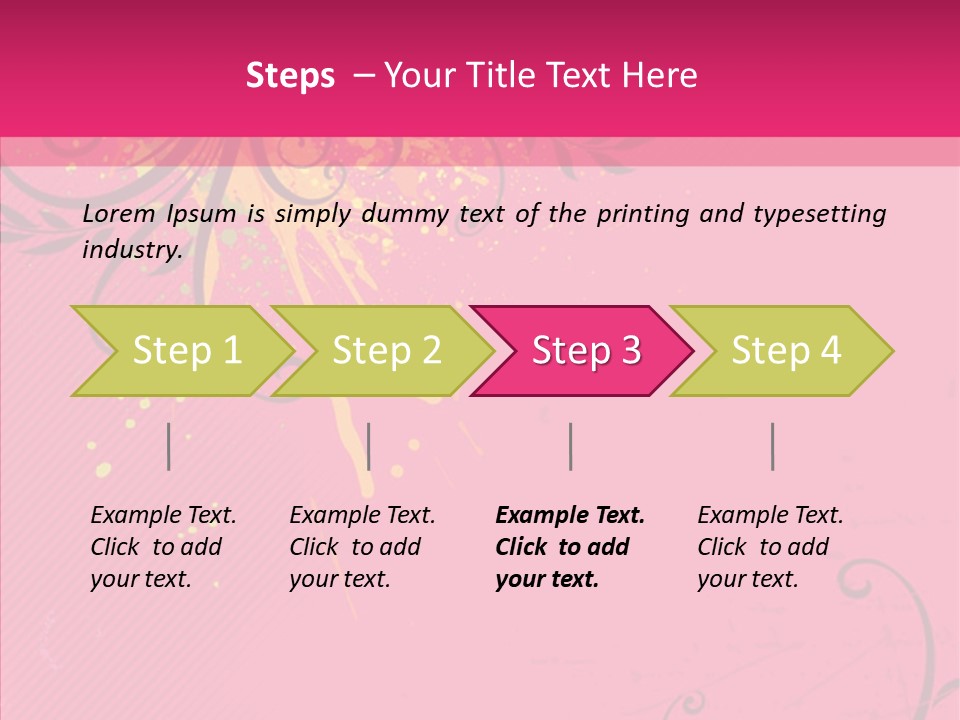 Steps – Your Title Text Here

Lorem Ipsum is simply dummy text of the printing and typesetting industry.

Step 1

Step 2

Step 3

Step 4

Example Text. Click to add your text.

Example Text. Click to add your text.

Example Text. Click to add your text.

Example Text. Click to add your text.